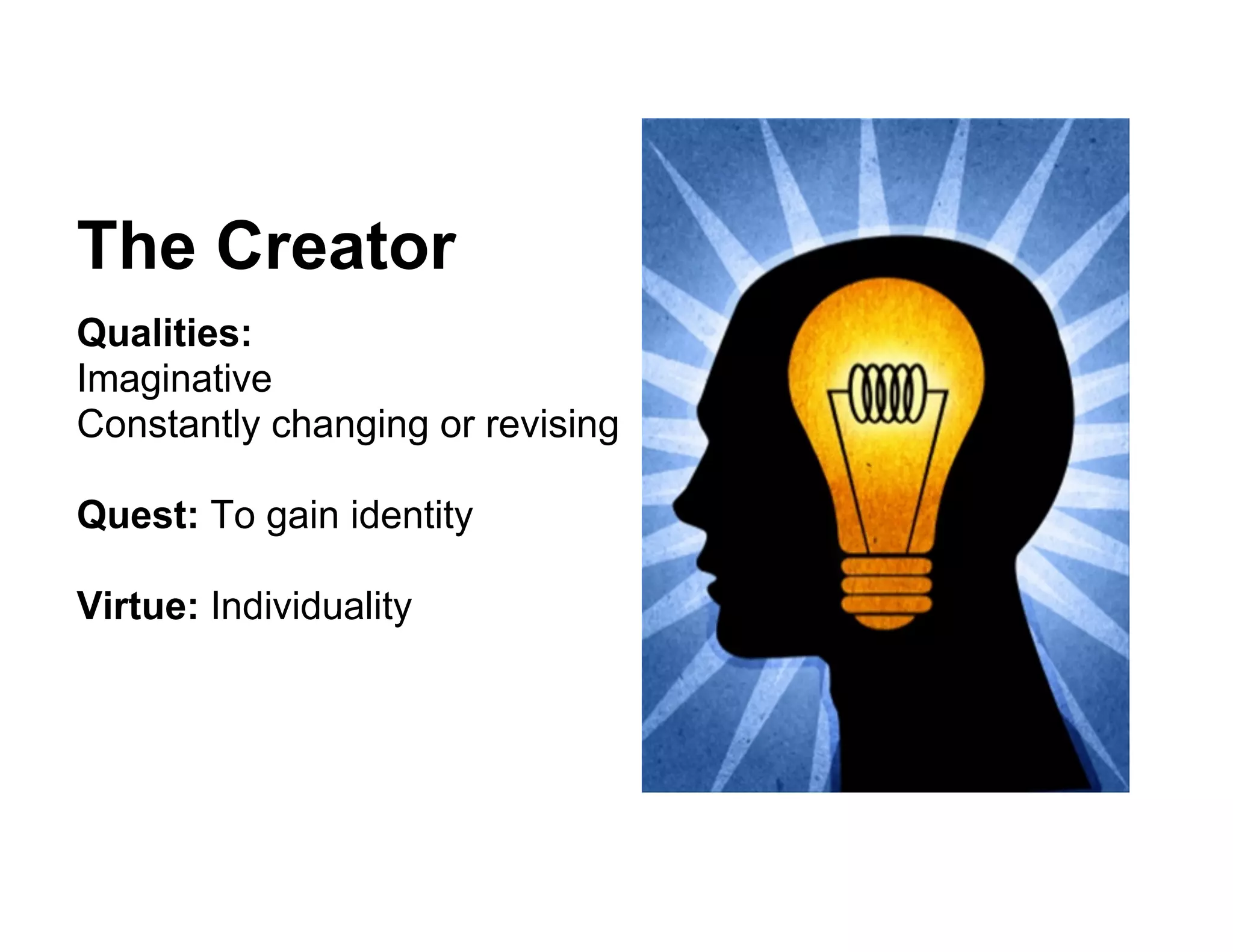 The Creator

Qualities:
Imaginative
Constantly changing or revising

Quest: To gain identity

Virtue: Individuality